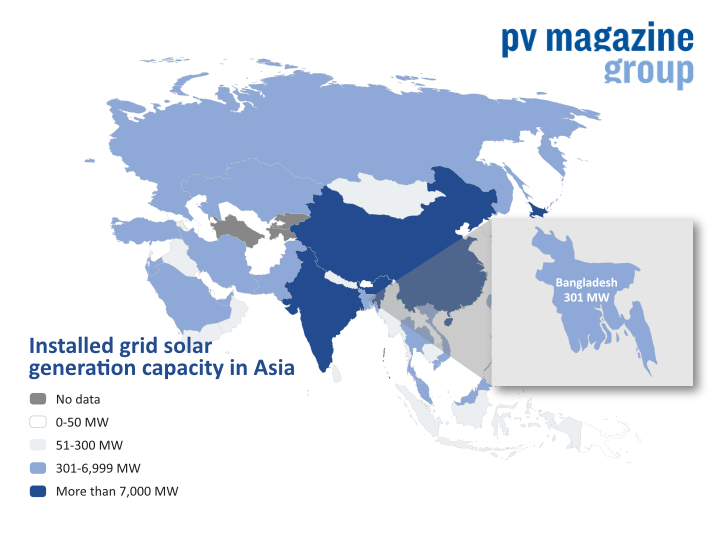 pv magazine
group

Bangladesh
301 MW

Installed grid solar generation capacity in Asia

No data
0-50 MW
51-300 MW
301-6,999 MW
More than 7,000 MW